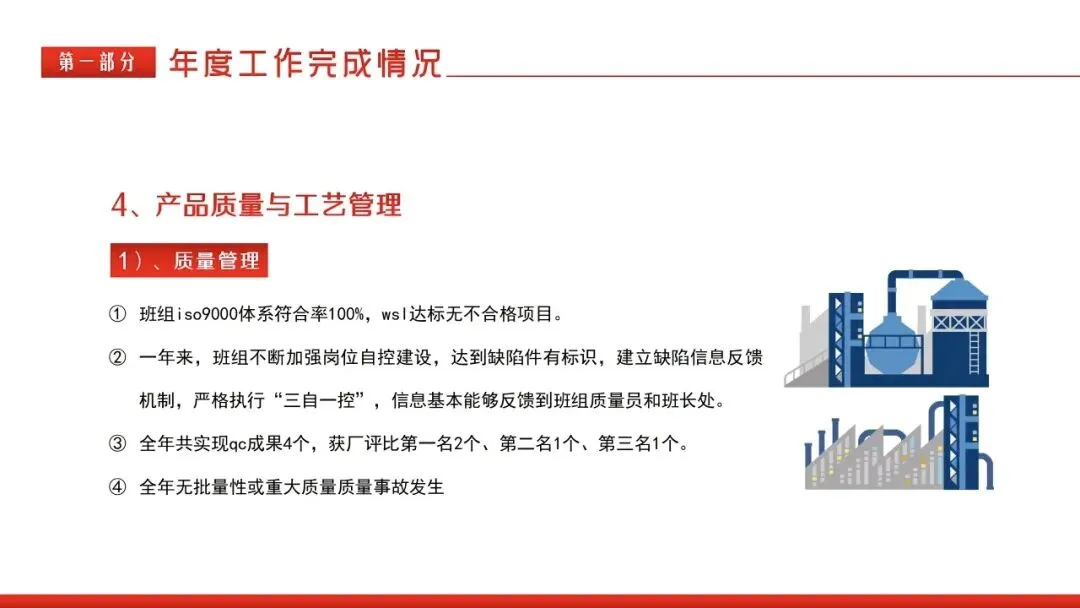 第一部分 年度工作完成情况

4、产品质量与工艺管理

1）、质量管理

① 班组iso9000体系符合率100%，wsl达标无不合格项目。

② 一年来，班组不断加强岗位自控建设，达到缺陷件有标识，建立缺陷信息反馈机制，严格执行“三自一控”，信息基本能够反馈到班组质量员和班长处。

③ 全年共实现qc成果4个，获厂评比第一名2个、第二名1个、第三名1个。

④ 全年无批量性或重大质量质量事故发生